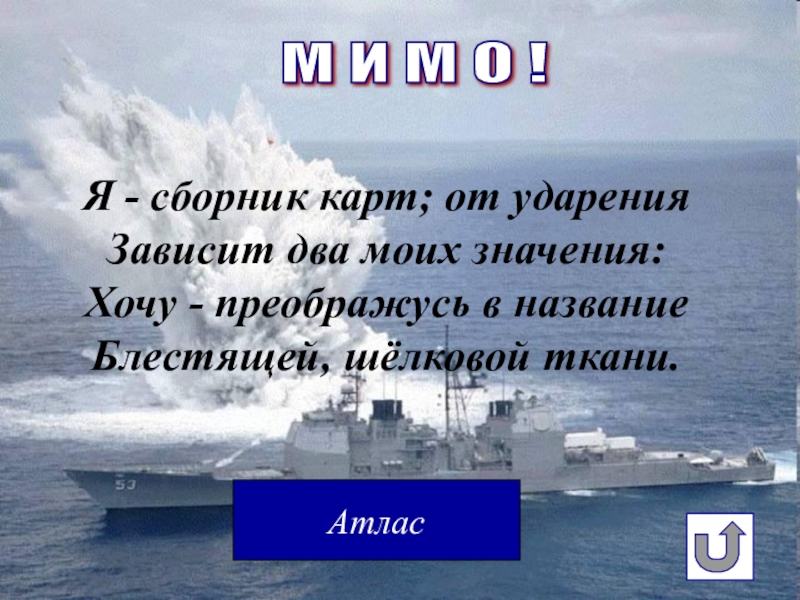 М И М О !

Я - сборник карт; от ударения
Зависит два моих значения:
Хочу - преображусь в название
Блестящей, шёлковой ткани.

53

Атлас